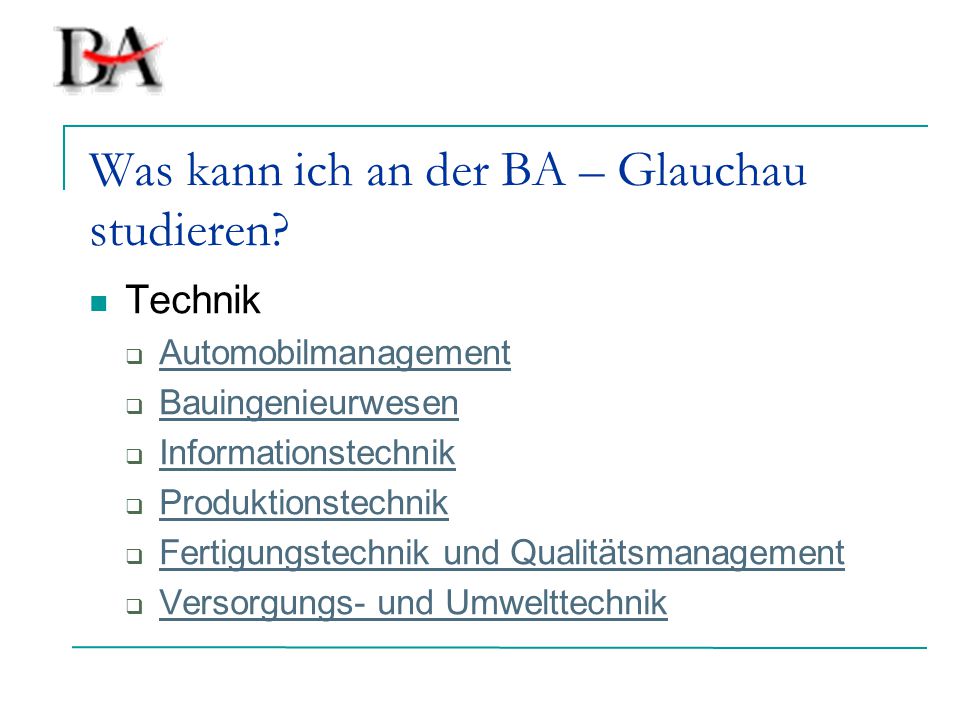 BA

Was kann ich an der BA – Glauchau studieren?

Technik
Automobilmanagement
Bauingenieurwesen
Informationstechnik
Produktionstechnik
Fertigungstechnik und Qualitätsmanagement
Versorgungs- und Umwelttechnik